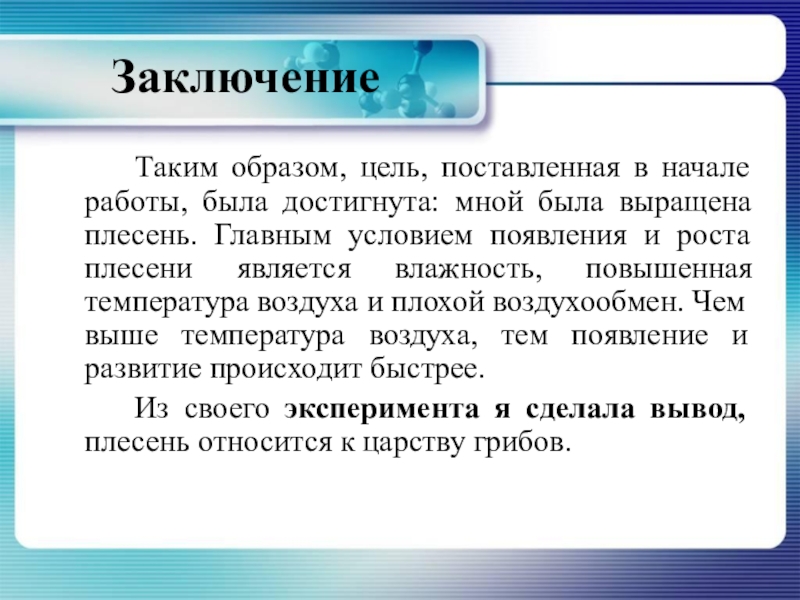 Заключение

Таким образом, цель, поставленная в начале работы, была достигнута: мной была выращена плесень. Главным условием появления и роста плесени является влажность, повышенная температура воздуха и плохой воздухообмен. Чем выше температура воздуха, тем появление и развитие происходит быстрее.

Из своего эксперимента я сделала вывод, плесень относится к царству грибов.